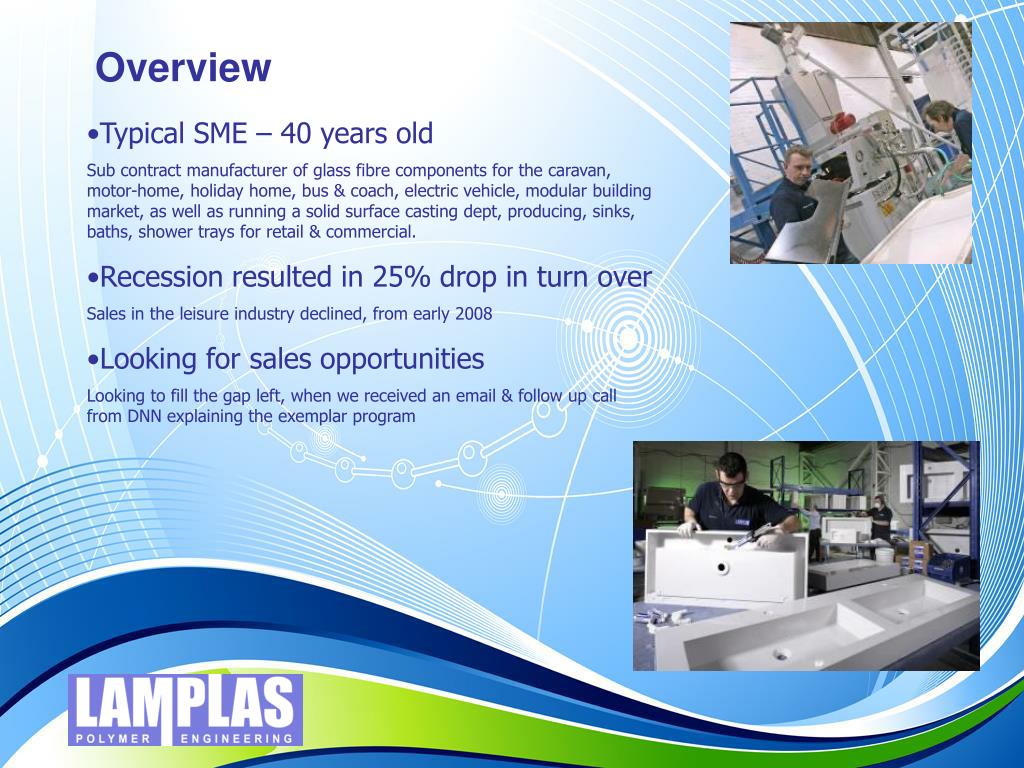 Overview

•Typical SME – 40 years old

Sub contract manufacturer of glass fibre components for the caravan, motor-home, holiday home, bus & coach, electric vehicle, modular building market, as well as running a solid surface casting dept, producing, sinks, baths, shower trays for retail & commercial.

•Recession resulted in 25% drop in turn over

Sales in the leisure industry declined, from early 2008

•Looking for sales opportunities

Looking to fill the gap left, when we received an email & follow up call from DNN explaining the exemplar program

LAMPLAS
POLYMER ENGINEERING